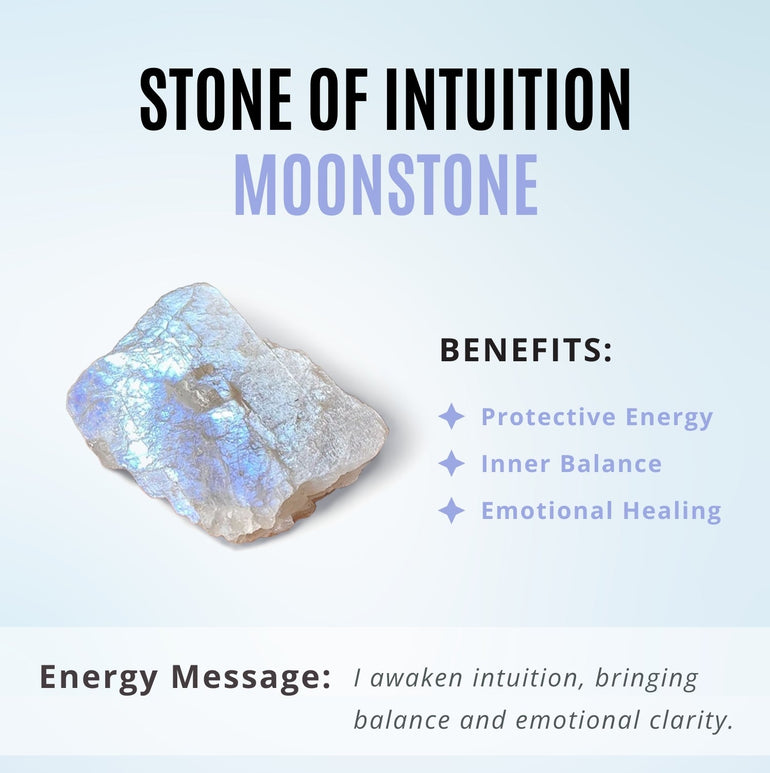 STONE OF INTUITION
MOONSTONE

BENEFITS:

Protective Energy
Inner Balance
Emotional Healing

Energy Message: I awaken intuition, bringing balance and emotional clarity.